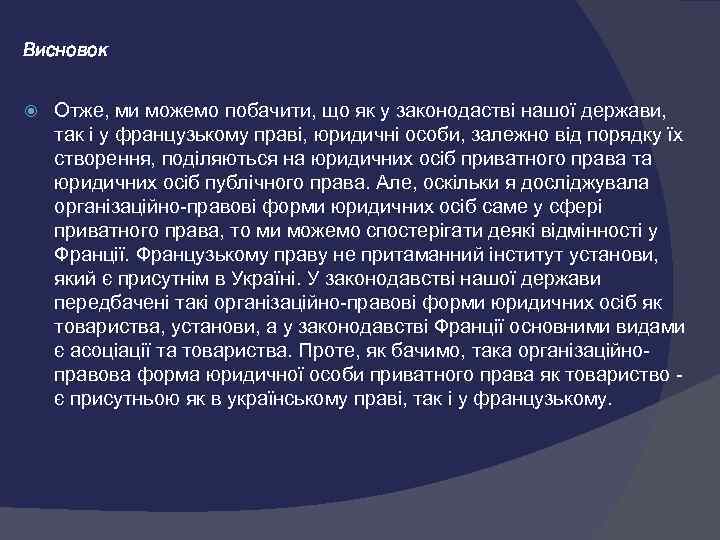 Висновок

Отже, ми можемо побачити, що як у законодастві нашої держави, так і у французькому праві, юридичні особи, залежно від порядку їх створення, поділяються на юридичних осіб приватного права та юридичних осіб публічного права. Але, оскільки я досліджувала організаційно-правові форми юридичних осіб саме у сфері приватного права, то ми можемо спостерігати деякі відмінності у Франції. Французькому праву не притаманний інститут установи, який є присутнім в Україні. У законодавстві нашої держави передбачені такі організаційно-правові форми юридичних осіб як товариства, установи, а у законодавстві Франції основними видами є асоціації та товариства. Проте, як бачимо, така організаційно-правова форма юридичної особи приватного права як товариство - є присутньою як в українському праві, так і у французькому.